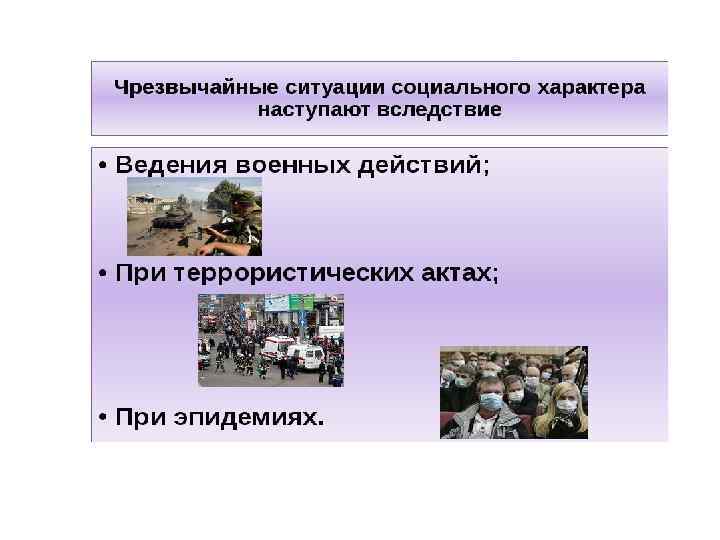 Чрезвычайные ситуации социального характера наступают вследствие

• Ведения военных действий;

• При террористических актах;

• При эпидемиях.